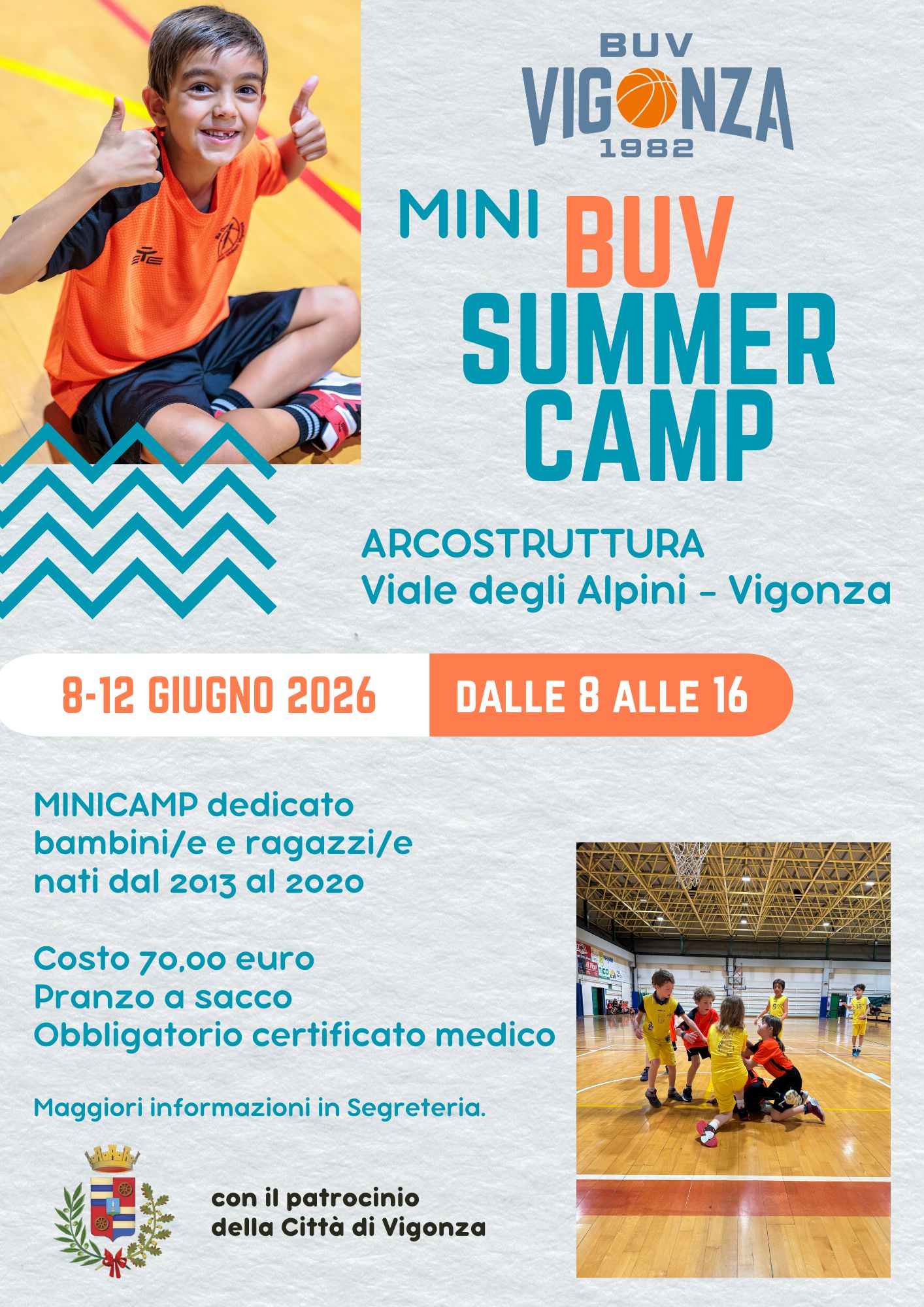 BUV
VIGONZA
1982

MINI BUV
SUMMER
CAMP

ARCOSTRUTTURA
Viale degli Alpini - Vigonza

8-12 GIUGNO 2026

DALLE 8 ALLE 16

MINICAMP dedicato bambini/e e ragazzi/e nati dal 2013 al 2020

Costo 70,00 euro
Pranzo a sacco
Obbligatorio certificato medico

Maggiori informazioni in Segreteria.

con il patrocinio
della Città di Vigonza